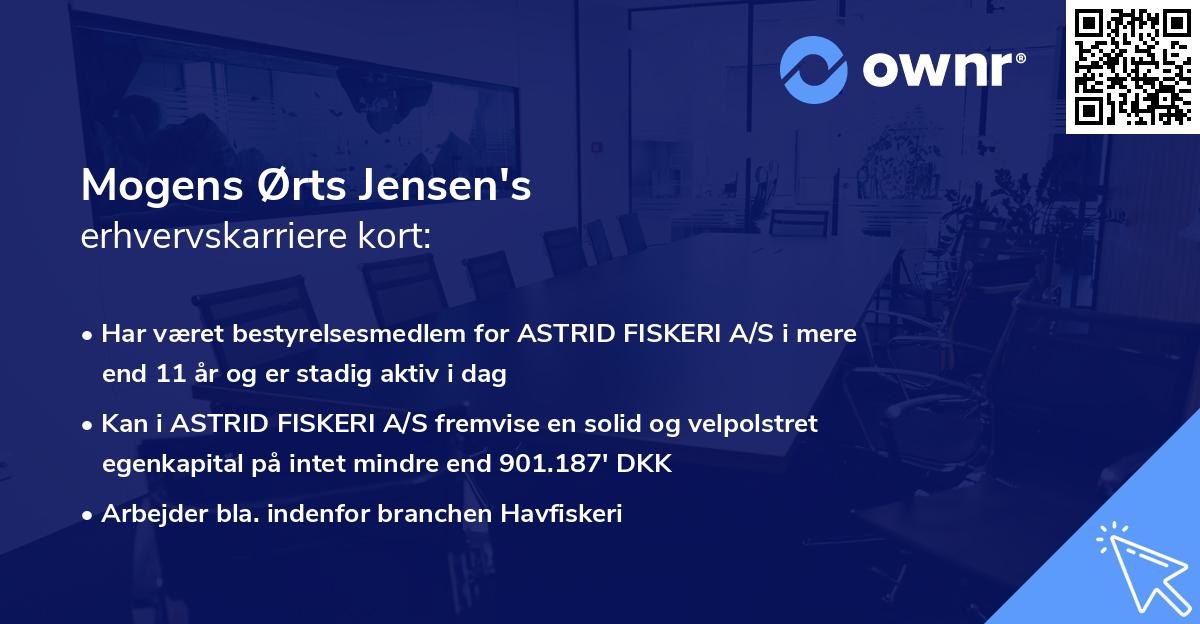 ownr®

Mogens Ørts Jensen's
erhvervskarriere kort:

• Har været bestyrelsesmedlem for ASTRID FISKERI A/S i mere end 11 år og er stadig aktiv i dag

• Kan i ASTRID FISKERI A/S fremvise en solid og velpolstret egenkapital på intet mindre end 901.187' DKK

• Arbejder bla. indenfor branchen Havfiskeri